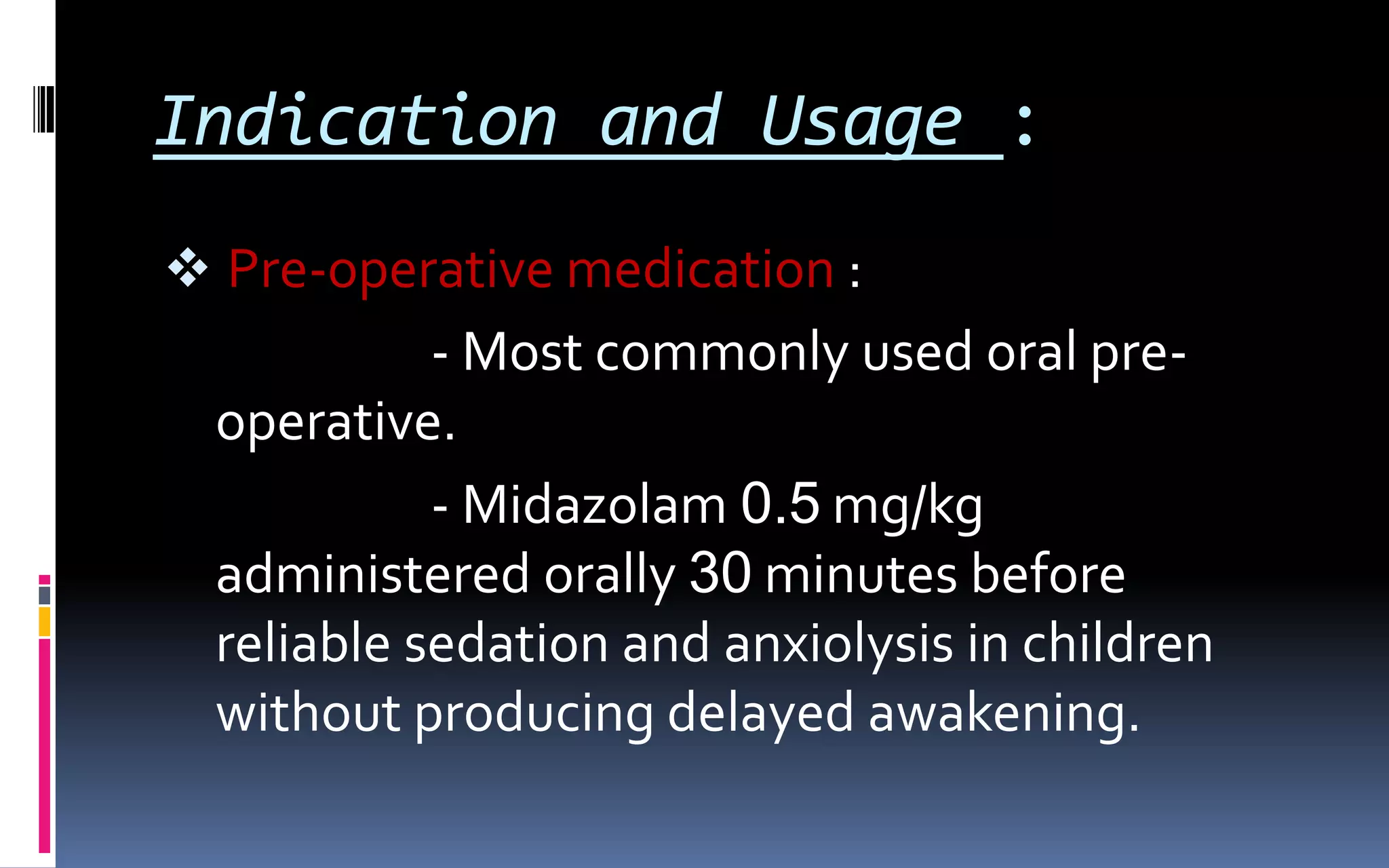 Indication and Usage :

❖ Pre-operative medication :

- Most commonly used oral pre-operative.

- Midazolam 0.5 mg/kg administered orally 30 minutes before reliable sedation and anxiolysis in children without producing delayed awakening.